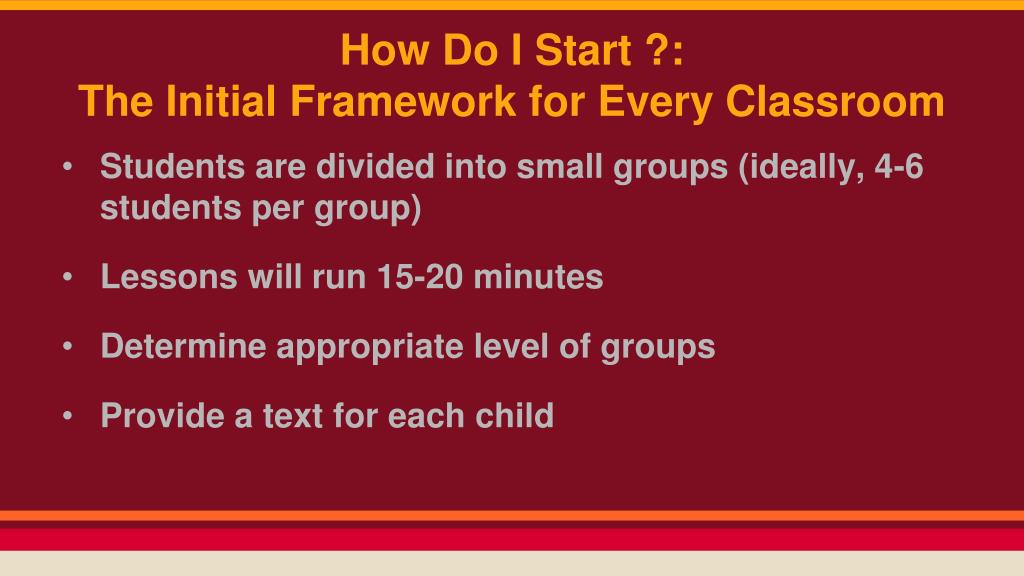 How Do I Start ?:
The Initial Framework for Every Classroom

• Students are divided into small groups (ideally, 4-6 students per group)

• Lessons will run 15-20 minutes

• Determine appropriate level of groups

• Provide a text for each child